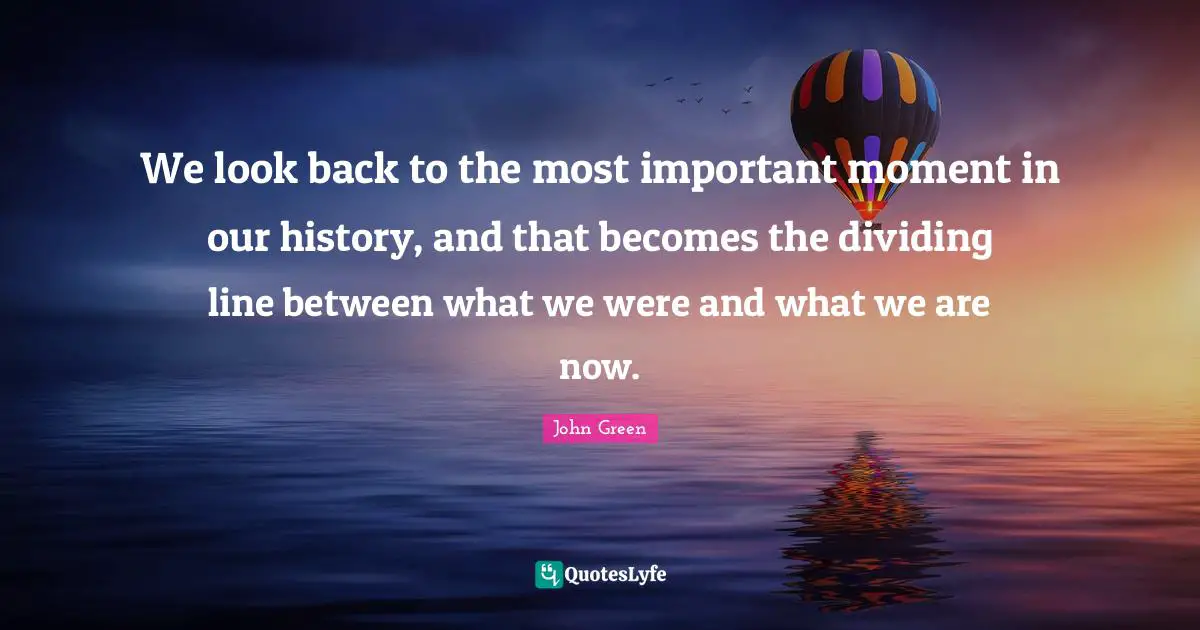 We look back to the most important moment in our history, and that becomes the dividing line between what we were and what we are now.

John Green

QuotesLyfe